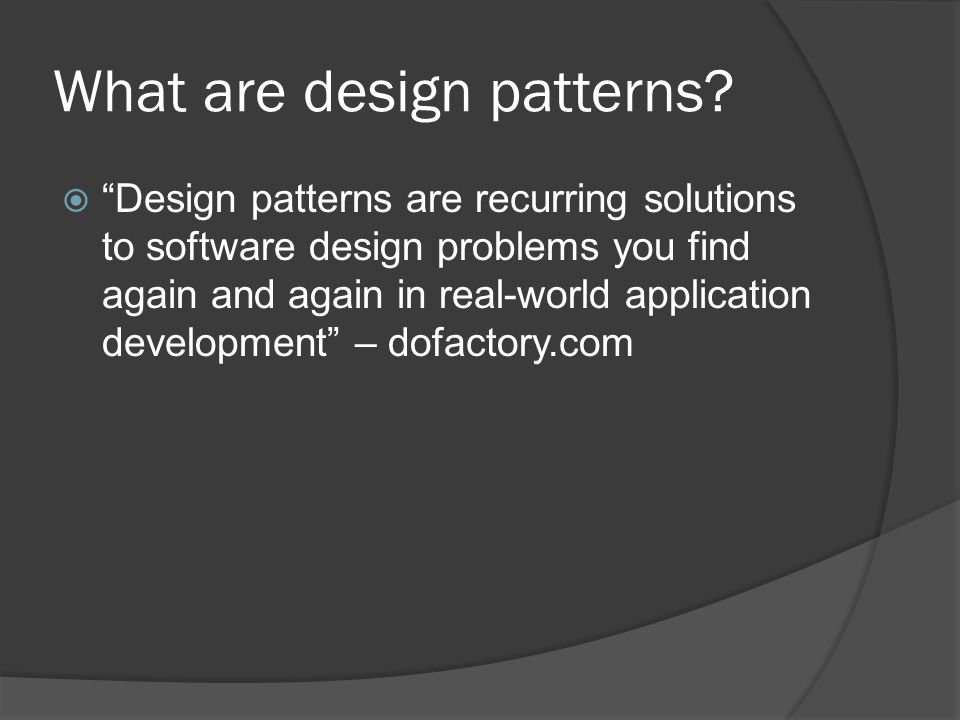 What are design patterns?

“Design patterns are recurring solutions to software design problems you find again and again in real-world application development” – dofactory.com